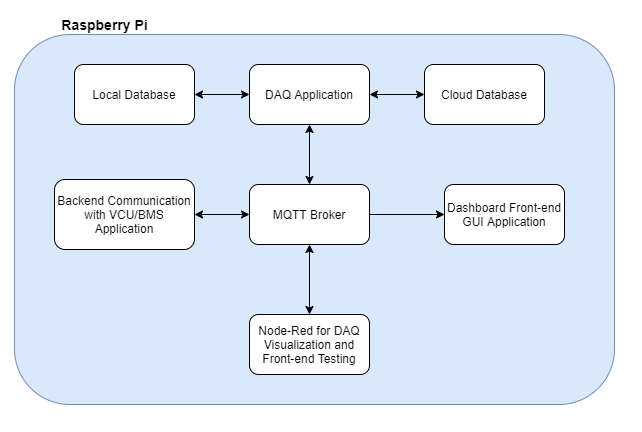 Raspberry Pi

Local Database

DAQ Application

Cloud Database

Backend Communication with VCU/BMS Application

MQTT Broker

Dashboard Front-end GUI Application

Node-Red for DAQ Visualization and Front-end Testing